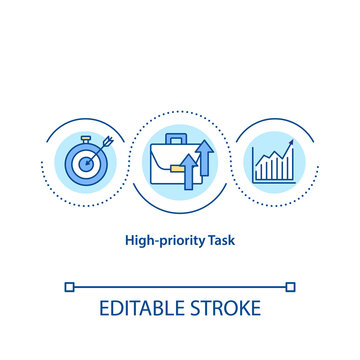 High-priority Task

EDITABLE STROKE